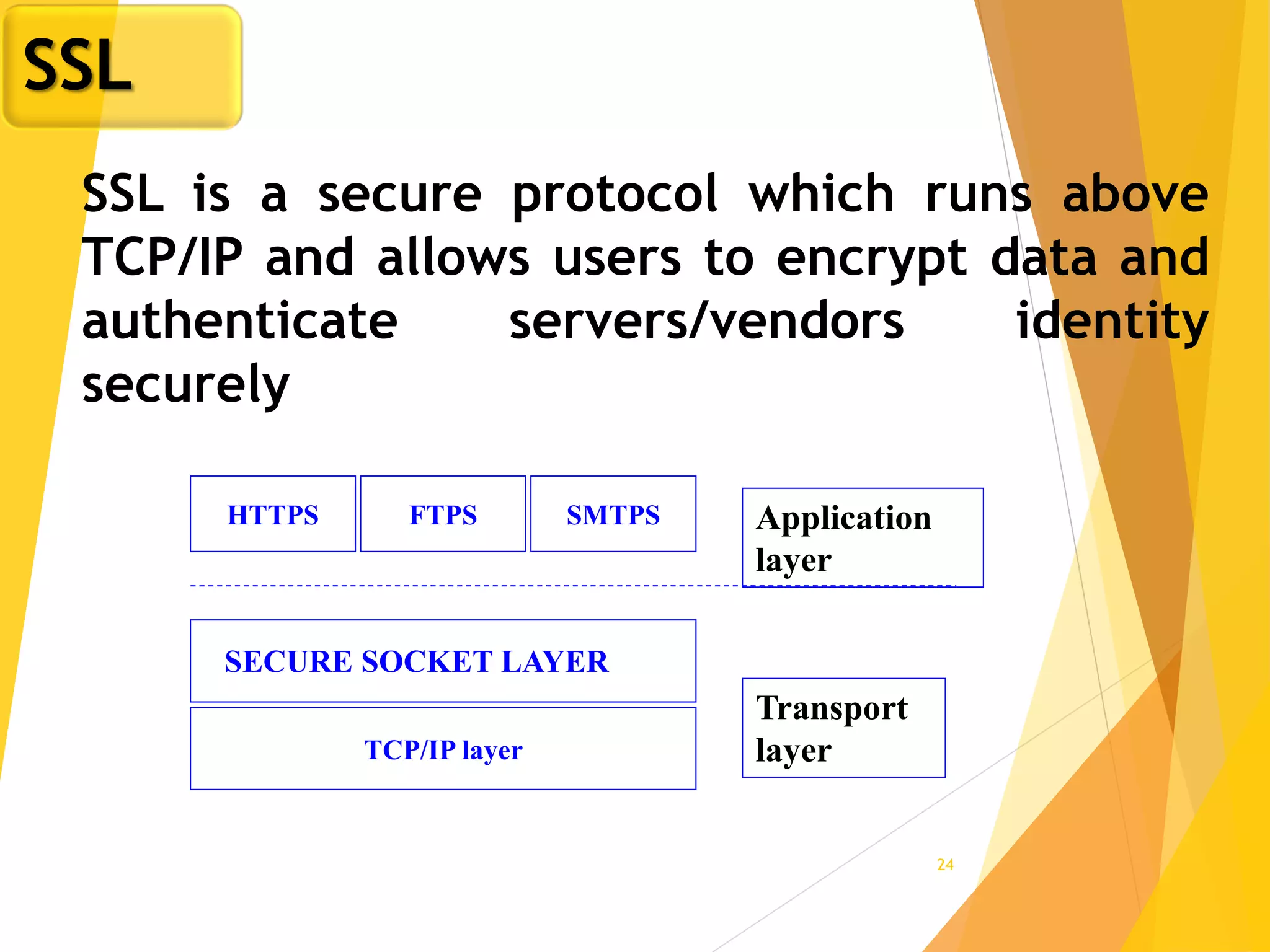 SSL

SSL is a secure protocol which runs above TCP/IP and allows users to encrypt data and authenticate servers/vendors identity securely

HTTPS

FTPS

SMTPS

Application layer

SECURE SOCKET LAYER

TCP/IP layer

Transport layer

24